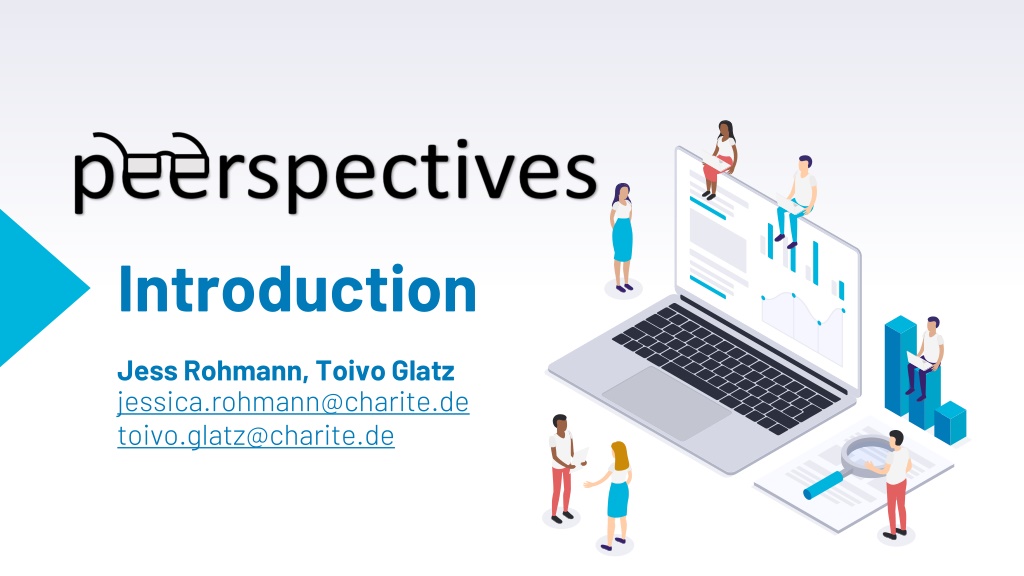 peerspectives

Introduction

Jess Rohmann, Toivo Glatz
jessica.rohmann@charite.de
toivo.glatz@charite.de